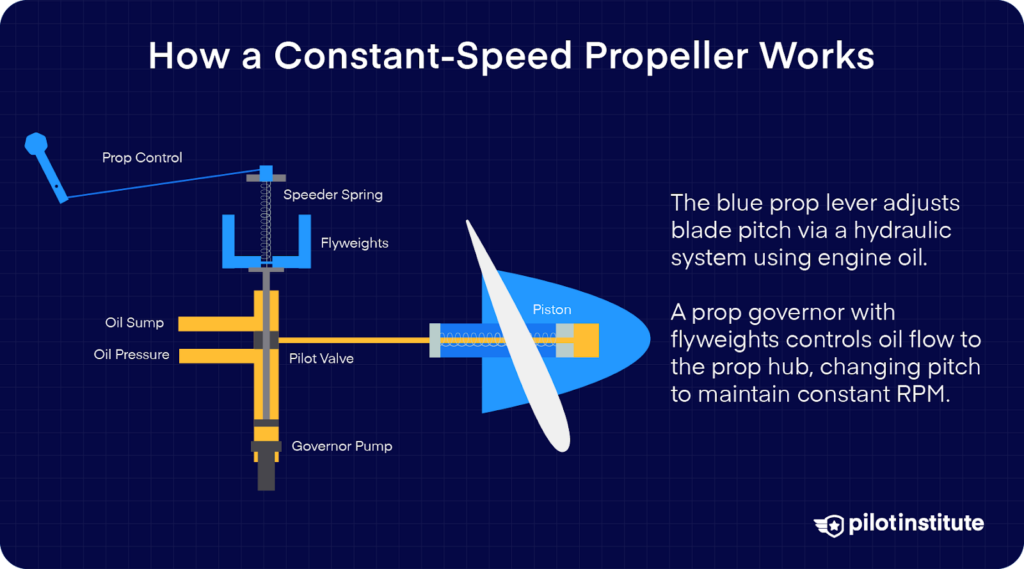 How a Constant-Speed Propeller Works

Prop Control

Speeder Spring

Flyweights

Oil Sump

Oil Pressure

Pilot Valve

Governor Pump

Piston

The blue prop lever adjusts blade pitch via a hydraulic system using engine oil.

A prop governor with flyweights controls oil flow to the prop hub, changing pitch to maintain constant RPM.

pilotinstitute